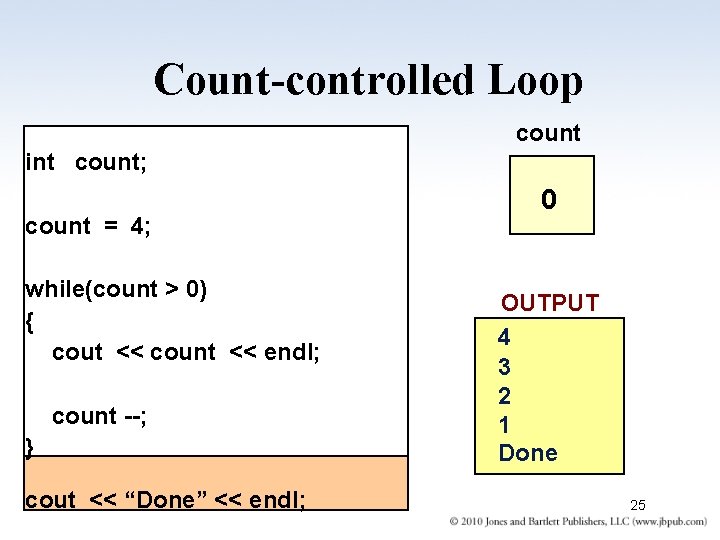 Count-controlled Loop

int count;

count = 4;

while(count > 0)
{
cout << count << endl;

count --;
}

cout << “Done” << endl;

count

0

OUTPUT

4
3
2
1
Done

25

© 2010 Jones and Bartlett Publishers, LLC (www.jbpub.com)